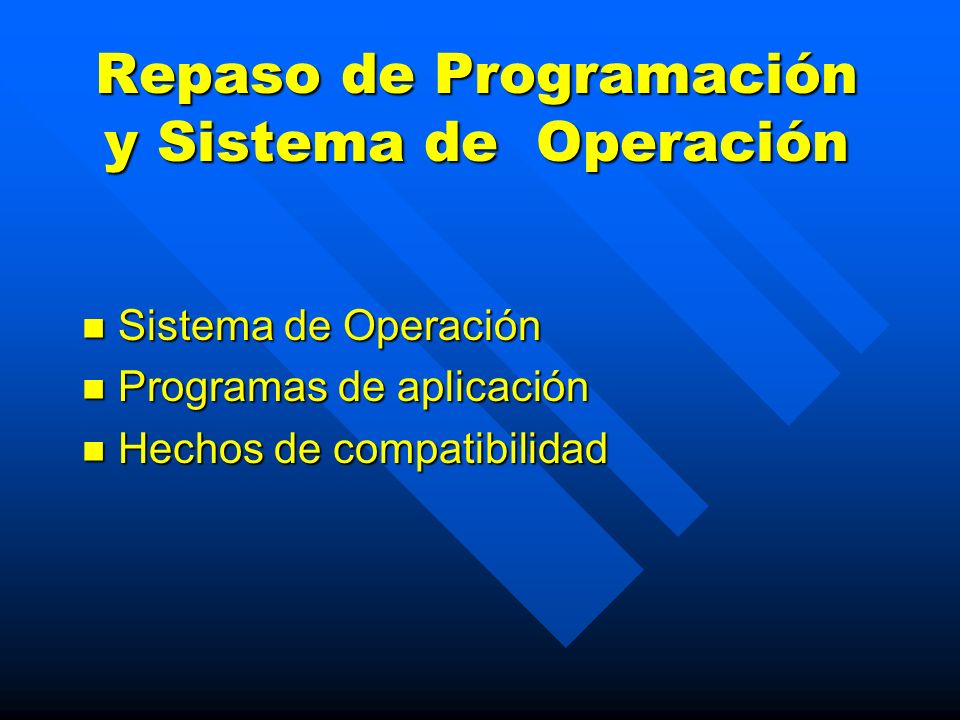 Repaso de Programación y Sistema de Operación

- Sistema de Operación
- Programas de aplicación
- Hechos de compatibilidad